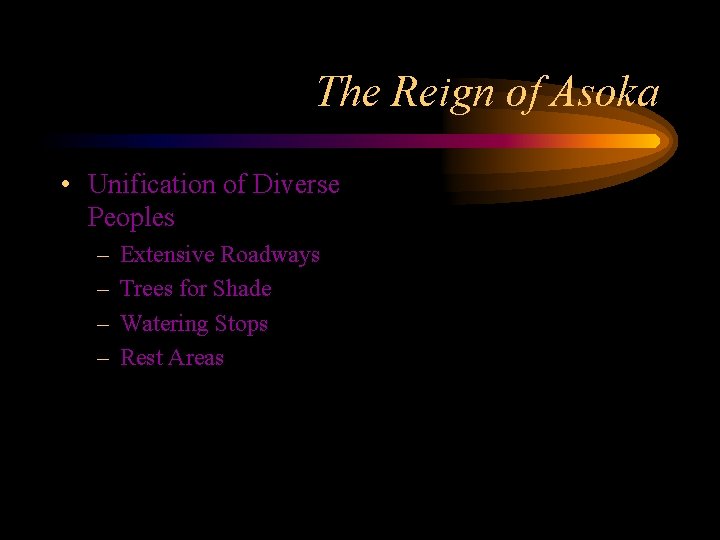 The Reign of Asoka

• Unification of Diverse Peoples
– Extensive Roadways
– Trees for Shade
– Watering Stops
– Rest Areas